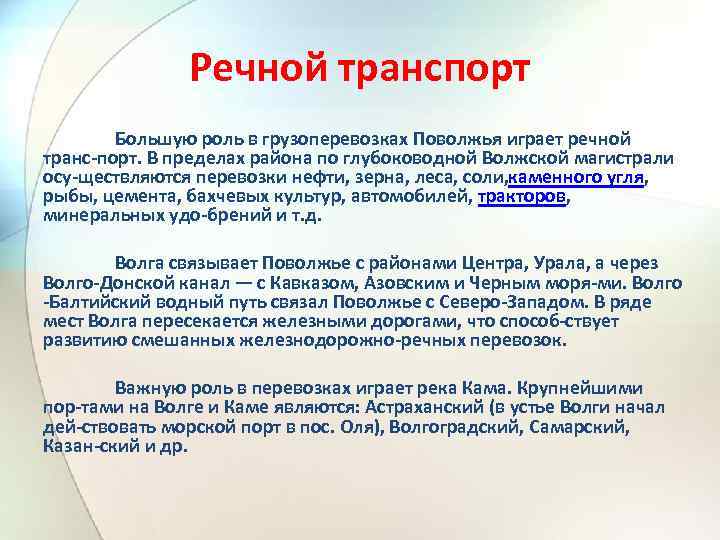 Речной транспорт

Большую роль в грузоперевозках Поволжья играет речной транс-порт. В пределах района по глубоководной Волжской магистрали осу-ществляются перевозки нефти, зерна, леса, соли,каменного угля, рыбы, цемента, бахчевых культур, автомобилей, тракторов, минеральных удо-брений и т.д.

Волга связывает Поволжье с районами Центра, Урала, а через Волго-Донской канал — с Кавказом, Азовским и Черным моря-ми. Волго -Балтийский водный путь связал Поволжье с Северо-Западом. В ряде мест Волга пересекается железными дорогами, что способ-ствует развитию смешанных железнодорожно-речных перевозок.

Важную роль в перевозках играет река Кама. Крупнейшими пор-тами на Волге и Каме являются: Астраханский (в устье Волги начал дей-ствовать морской порт в пос. Оля), Волгоградский, Самарский, Казан-ский и др.